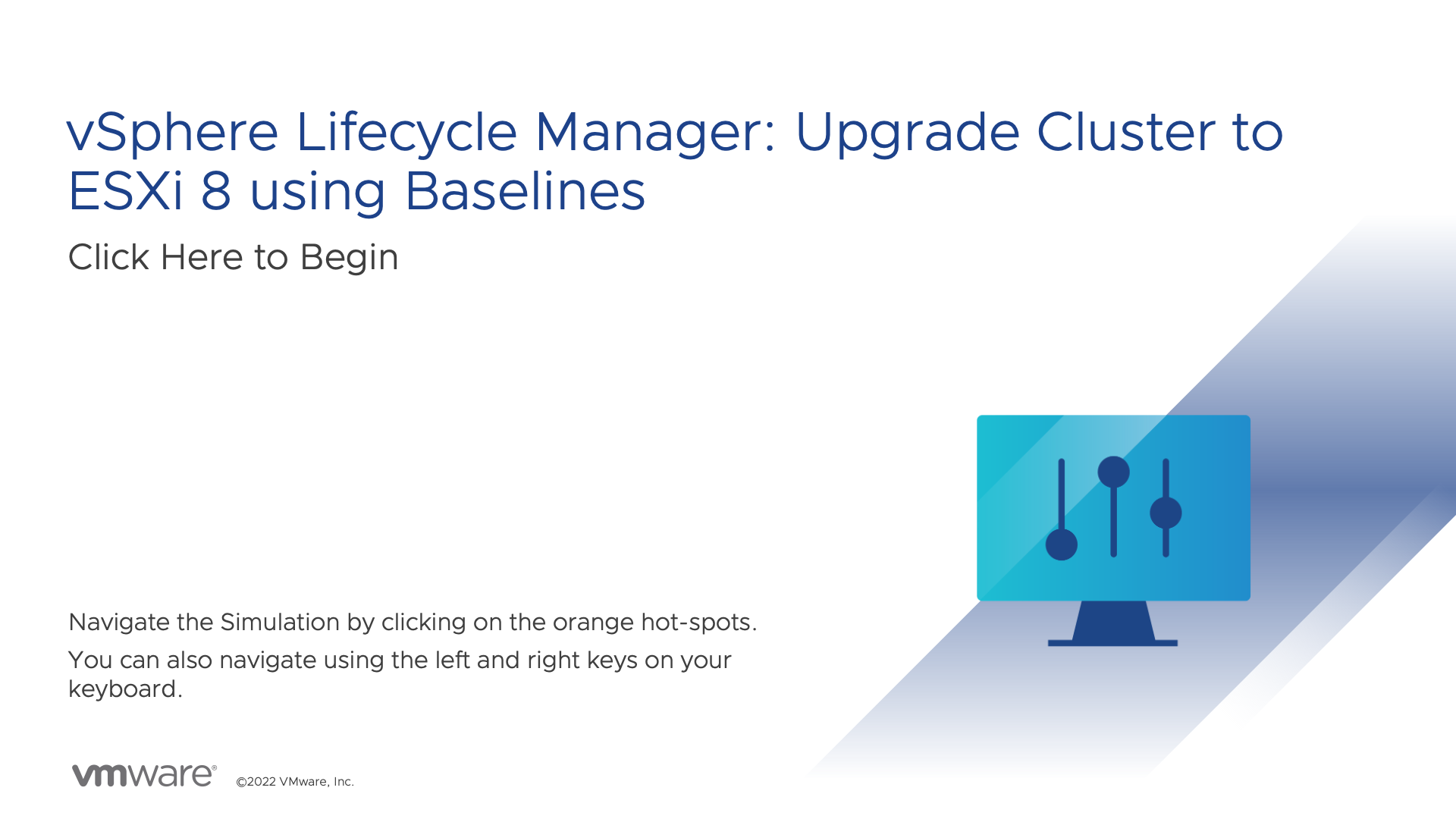 vSphere Lifecycle Manager: Upgrade Cluster to ESXi 8 using Baselines

Click Here to Begin

Navigate the Simulation by clicking on the orange hot-spots.

You can also navigate using the left and right keys on your keyboard.

vmware®

©2022 VMware, Inc.